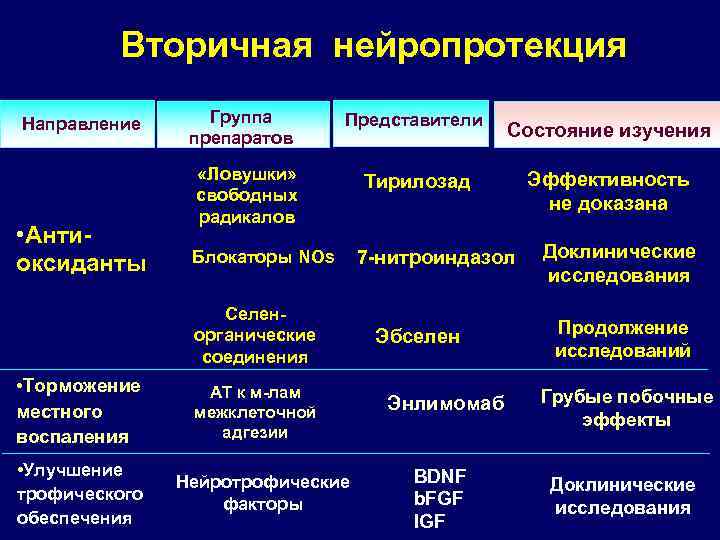 Вторичная нейропротекция

| Направление | Группа препаратов | Представители | Состояние изучения |
|---|---|---|---|
| •Анти-оксиданты | «Ловушки» свободных радикалов | Тирилозад | Эффективность не доказана |
| | Блокаторы NOs | 7-нитроиндазол | Доклинические исследования |
| | Селен-органические соединения | Эбселен | Продолжение исследований |
| •Торможение местного воспаления | АТ к м-лам межклеточной адгезии | Энлимомаб | Грубые побочные эффекты |
| •Улучшение трофического обеспечения | Нейротрофические факторы | BDNF bFGF IGF | Доклинические исследования |